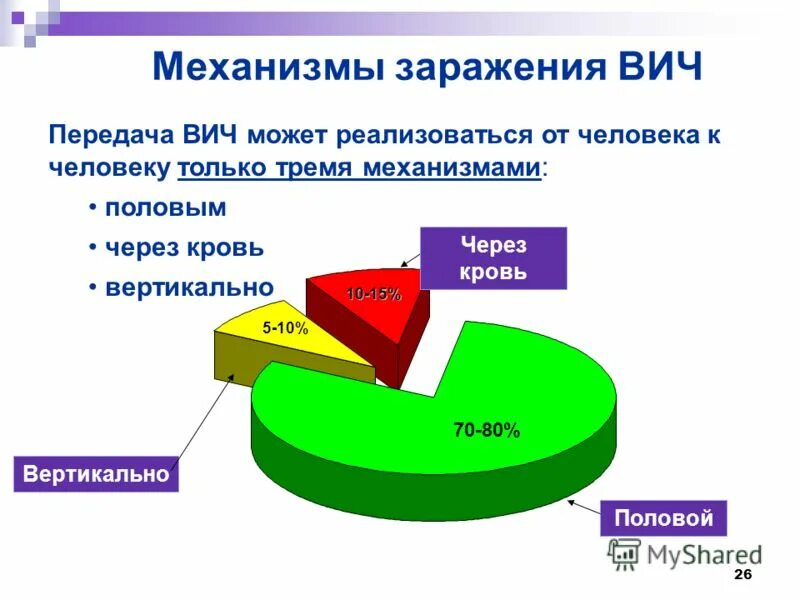 Механизмы заражения ВИЧ

Передача ВИЧ может реализоваться от человека к человеку только тремя механизмами:

• половым
• через кровь
• вертикально

Через кровь

10-15%

5-10%

70-80%

Вертикально

Половой

MyShared

26